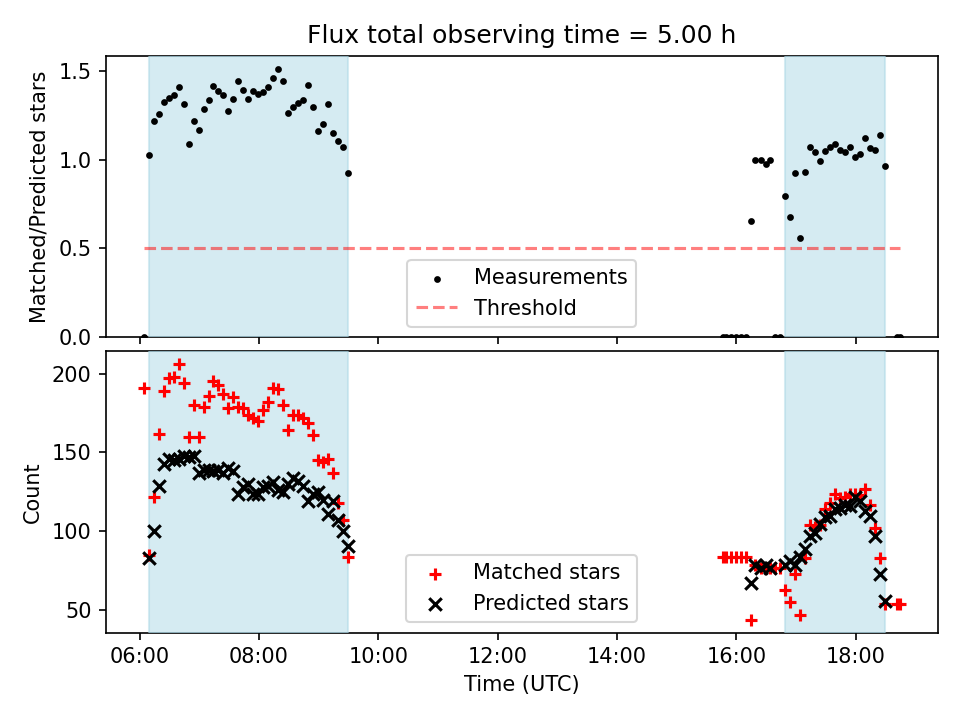 Flux total observing time = 5.00 h

Matched/Predicted stars

1.5
1.0
0.5
0.0

Measurements
Threshold

Count

200
150
100
50

Matched stars
Predicted stars

06:00 08:00 10:00 12:00 14:00 16:00 18:00

Time (UTC)